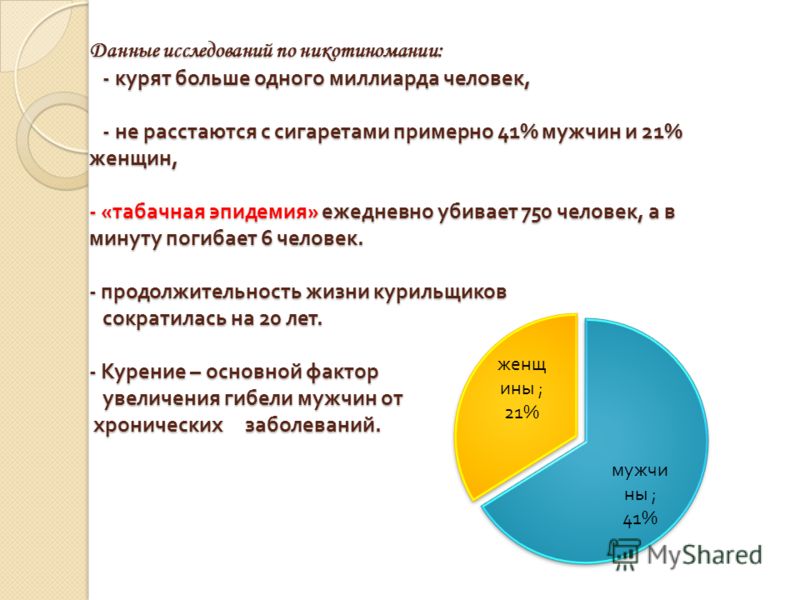 Данные исследований по никотиномании:

- курят больше одного миллиарда человек,

- не расстаются с сигаретами примерно 41% мужчин и 21% женщин,

- «табачная эпидемия» ежедневно убивает 750 человек, а в минуту погибает 6 человек.

- продолжительность жизни курильщиков сократилась на 20 лет.

- Курение – основной фактор увеличения гибели мужчин от хронических заболеваний.

женщины ; 21%

мужчины ; 41%

MyShared